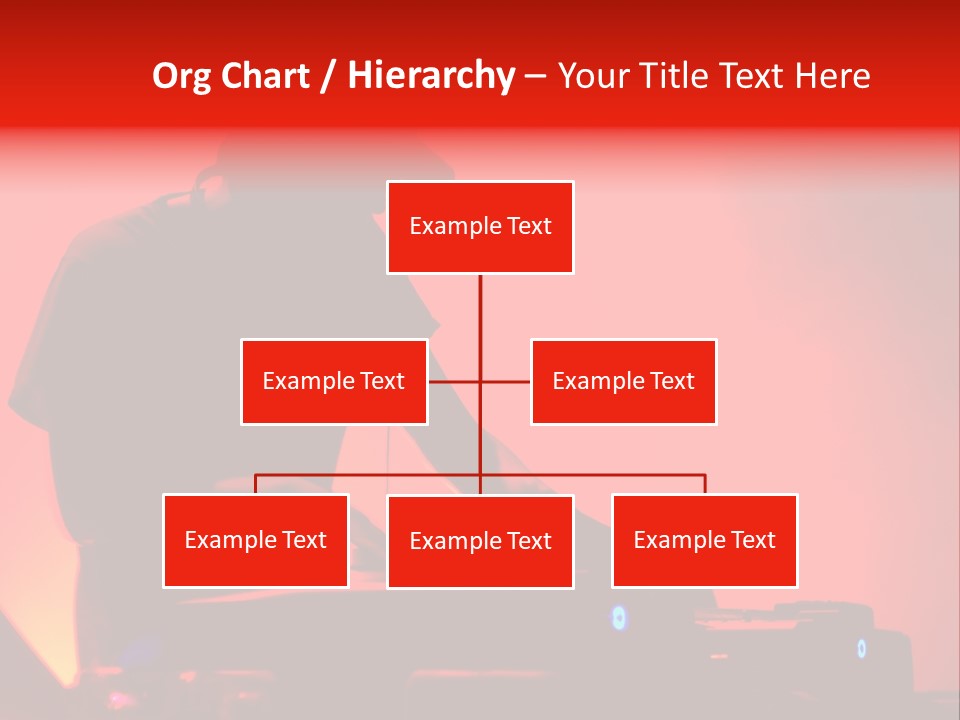 Org Chart / Hierarchy – Your Title Text Here

Example Text

Example Text

Example Text

Example Text

Example Text

Example Text